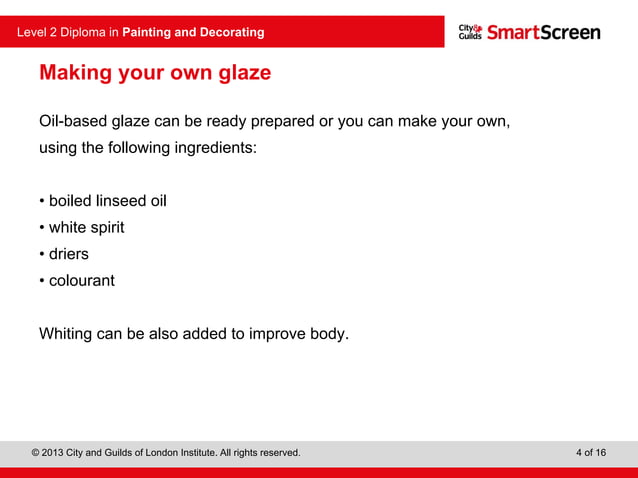 Level 2 Diploma in Painting and Decorating

City & Guilds SmartScreen

Making your own glaze

Oil-based glaze can be ready prepared or you can make your own, using the following ingredients:

• boiled linseed oil
• white spirit
• driers
• colourant

Whiting can be also added to improve body.

© 2013 City and Guilds of London Institute. All rights reserved.

4 of 16